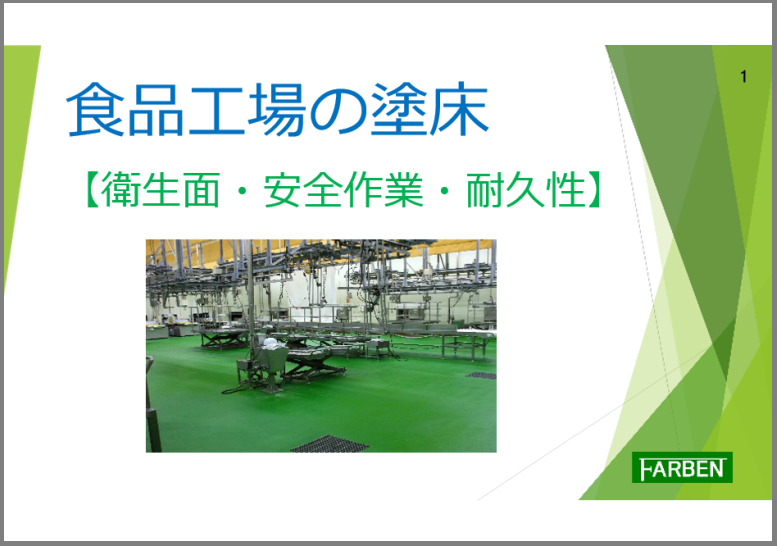 1

食品工場の塗床

【衛生面・安全作業・耐久性】

FARBEN